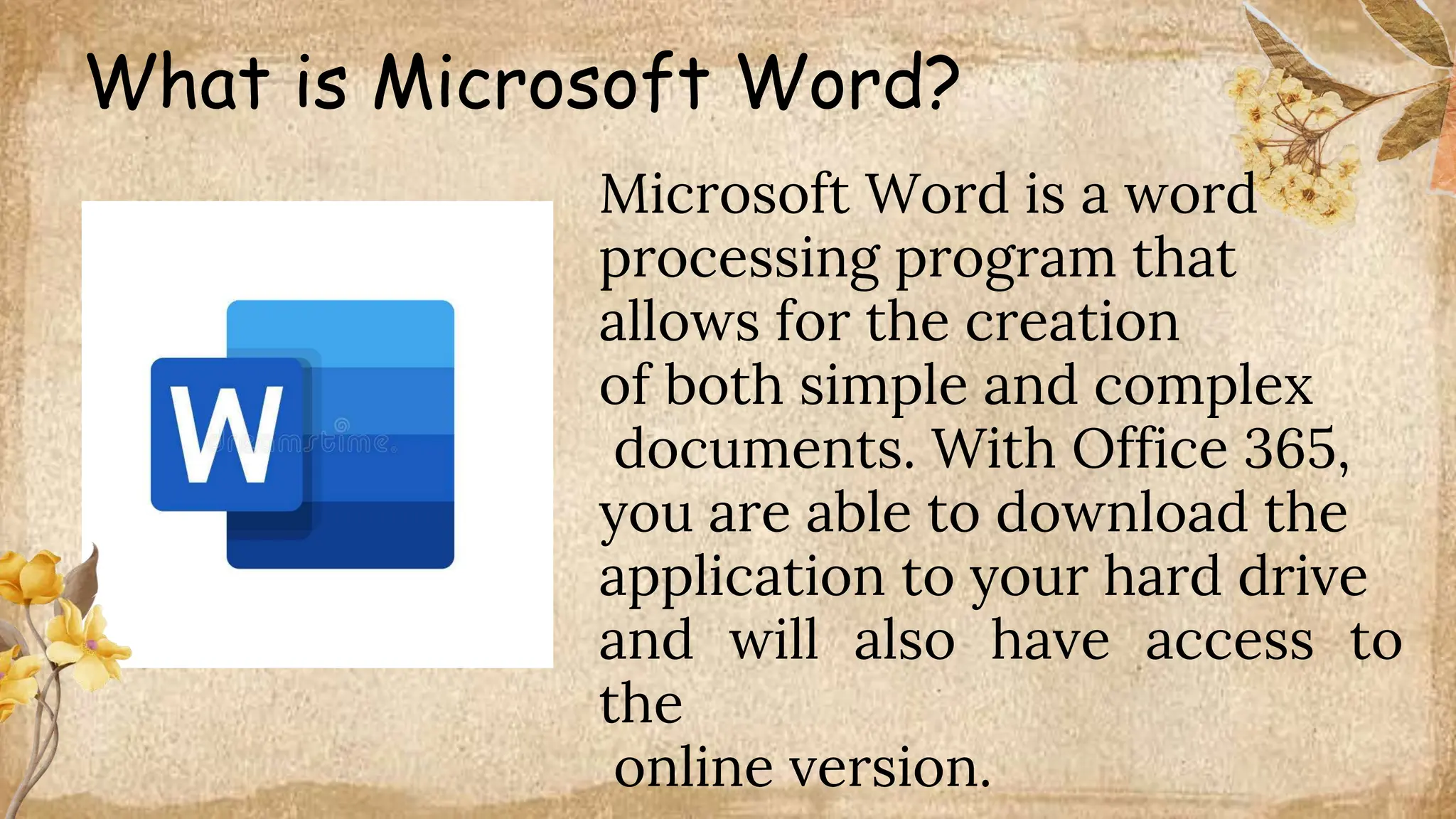 What is Microsoft Word?

W

dreamstime

Microsoft Word is a word processing program that allows for the creation of both simple and complex documents. With Office 365, you are able to download the application to your hard drive and will also have access to the online version.